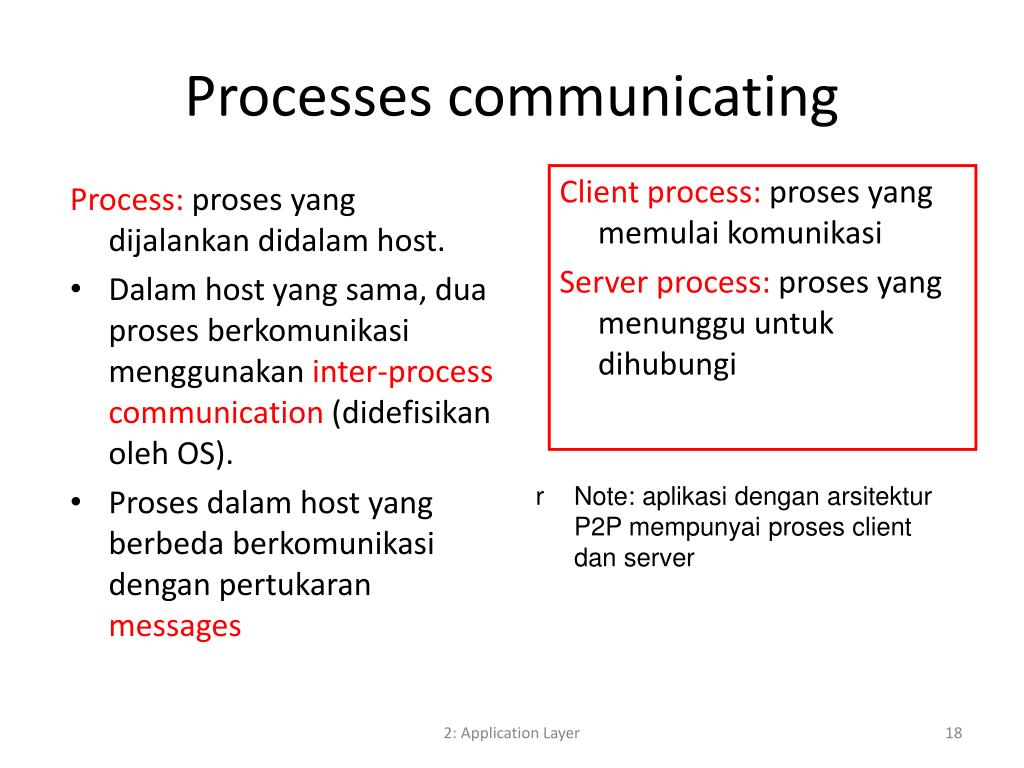 Processes communicating

Process: proses yang dijalankan didalam host.

• Dalam host yang sama, dua proses berkomunikasi menggunakan inter-process communication (didefisikan oleh OS).

• Proses dalam host yang berbeda berkomunikasi dengan pertukaran messages

Client process: proses yang memulai komunikasi

Server process: proses yang menunggu untuk dihubungi

r Note: aplikasi dengan arsitektur P2P mempunyai proses client dan server

2: Application Layer

18